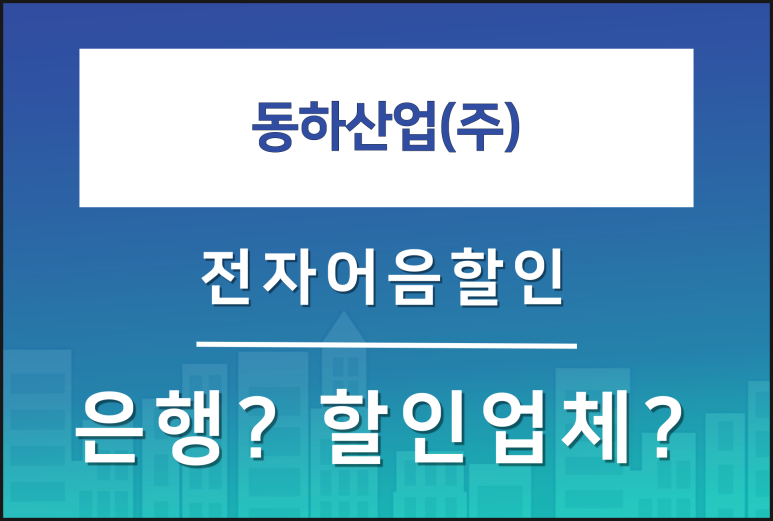 동하산업(주)

전자어음할인

은행? 할인업체?